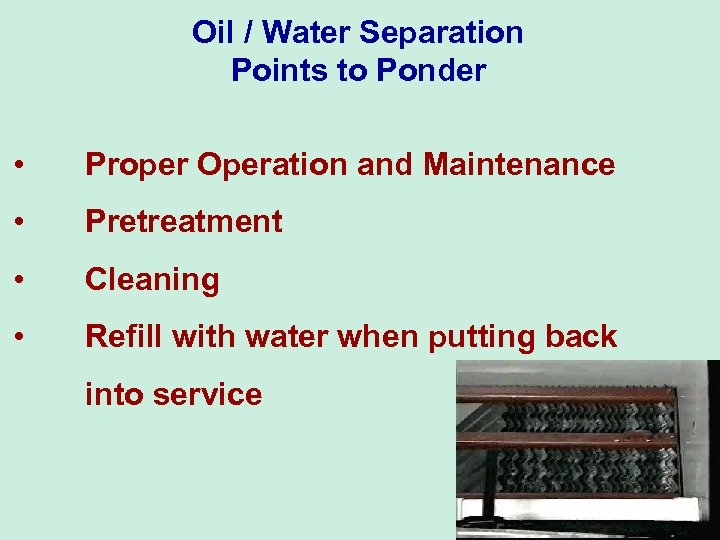 Oil / Water Separation
Points to Ponder

• Proper Operation and Maintenance
• Pretreatment
• Cleaning
• Refill with water when putting back into service